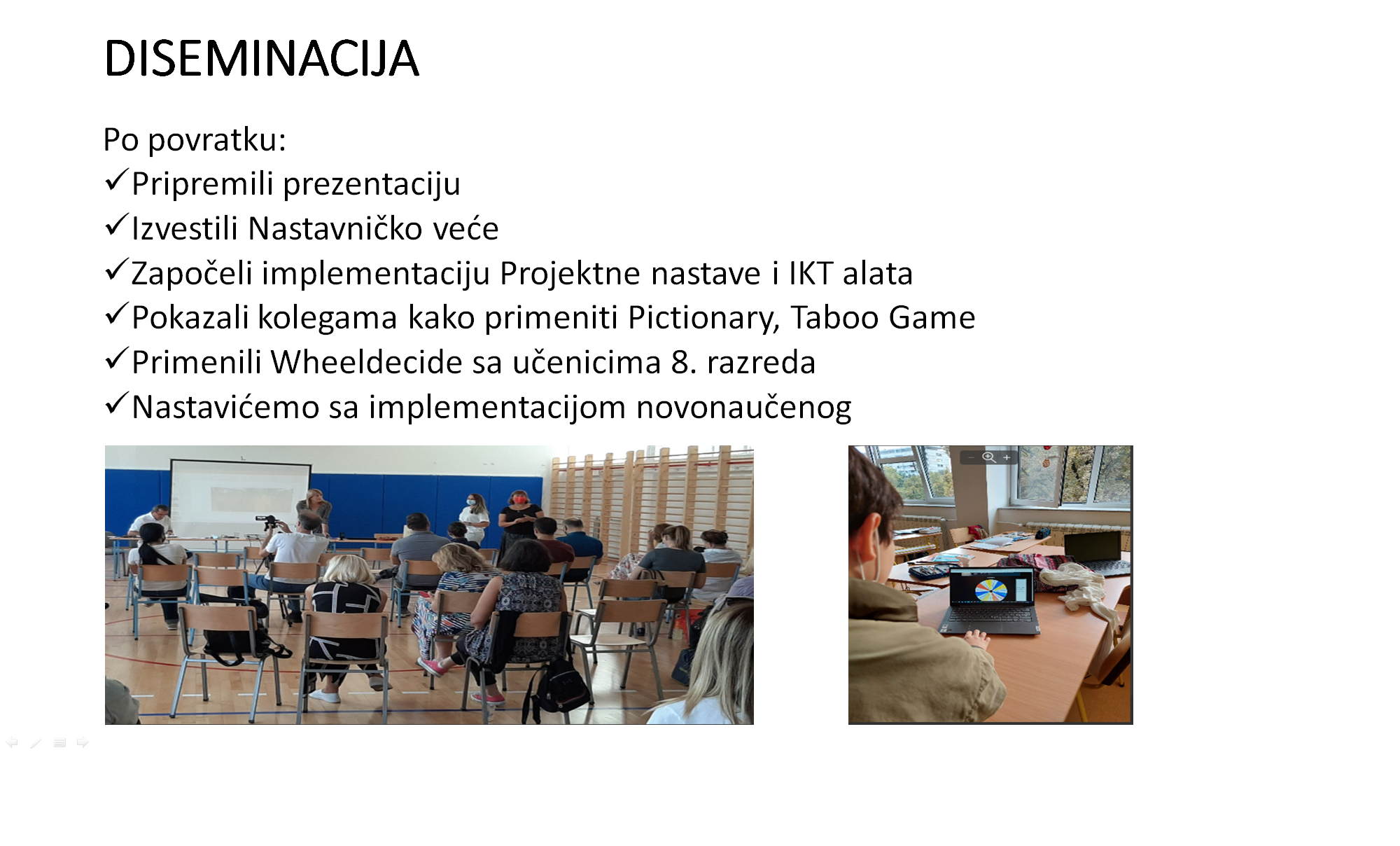 DISEMINACIJA

Po povratku:
✓Pripremili prezentaciju
✓Izvestili Nastavničko veće
✓Započeli implementaciju Projektne nastave i IKT alata
✓Pokazali kolegama kako primeniti Pictionary, Taboo Game
✓Primenili Wheeldecide sa učenicima 8. razreda
✓Nastavićemo sa implementacijom novonaučenog